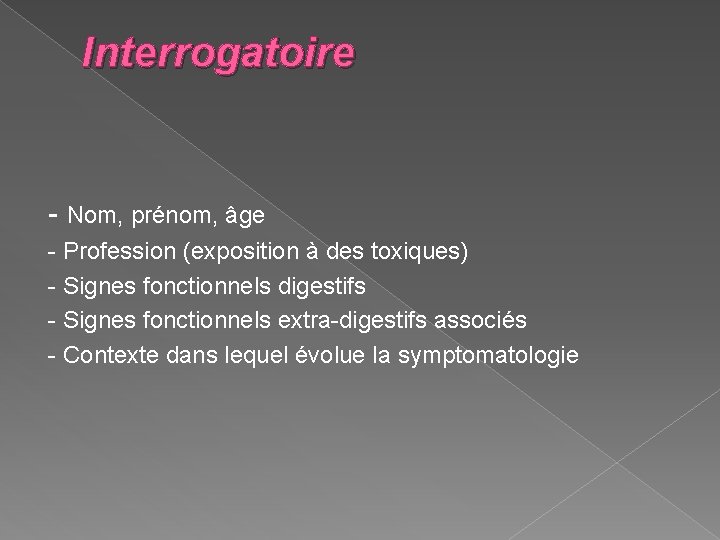 Interrogatoire

- Nom, prénom, âge
- Profession (exposition à des toxiques)
- Signes fonctionnels digestifs
- Signes fonctionnels extra-digestifs associés
- Contexte dans lequel évolue la symptomatologie